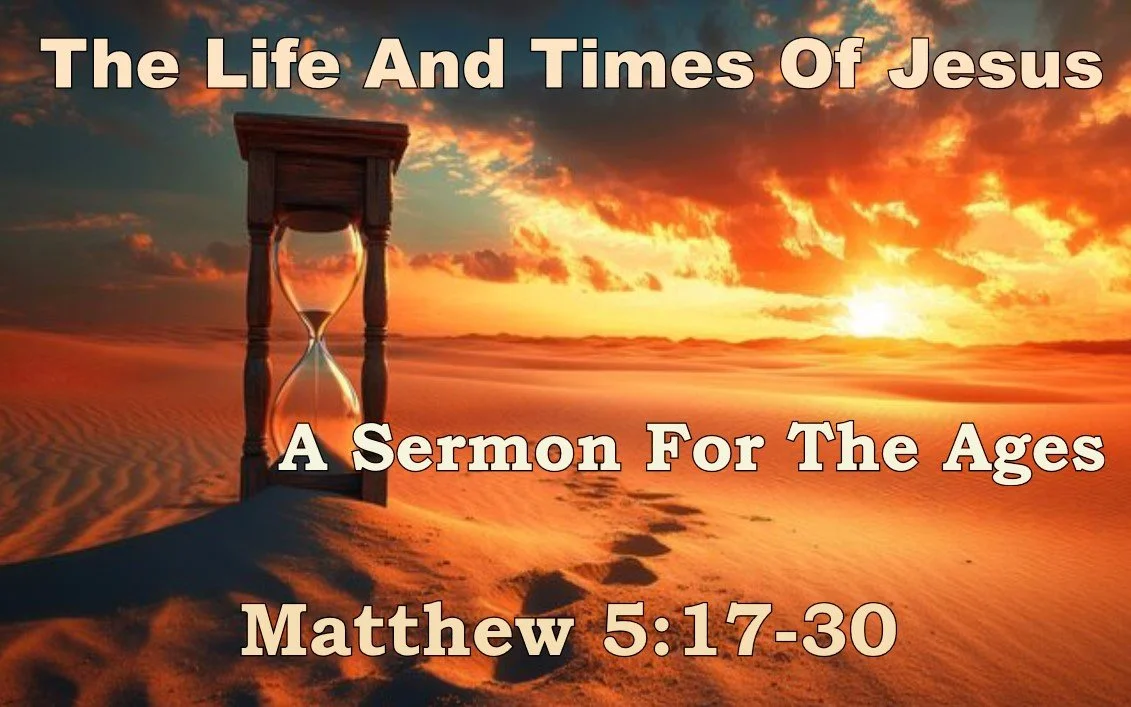 The Life And Times Of Jesus

A Sermon For The Ages

Matthew 5:17-30